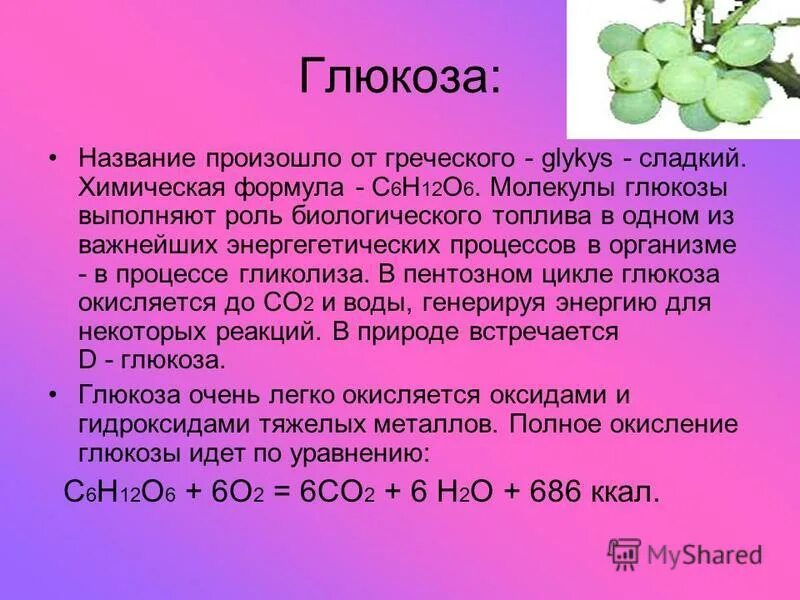 Глюкоза:

• Название произошло от греческого - glykys - сладкий. Химическая формула - $C_6H_{12}O_6$. Молекулы глюкозы выполняют роль биологического топлива в одном из важнейших энергегетических процессов в организме - в процессе гликолиза. В пентозном цикле глюкоза окисляется до $CO_2$ и воды, генерируя энергию для некоторых реакций. В природе встречается D - глюкоза.

• Глюкоза очень легко окисляется оксидами и гидроксидами тяжелых металлов. Полное окисление глюкозы идет по уравнению:

$C_6H_{12}O_6 + 6O_2 = 6CO_2 + 6\ H_2O + 686$ ккал.

MyShared